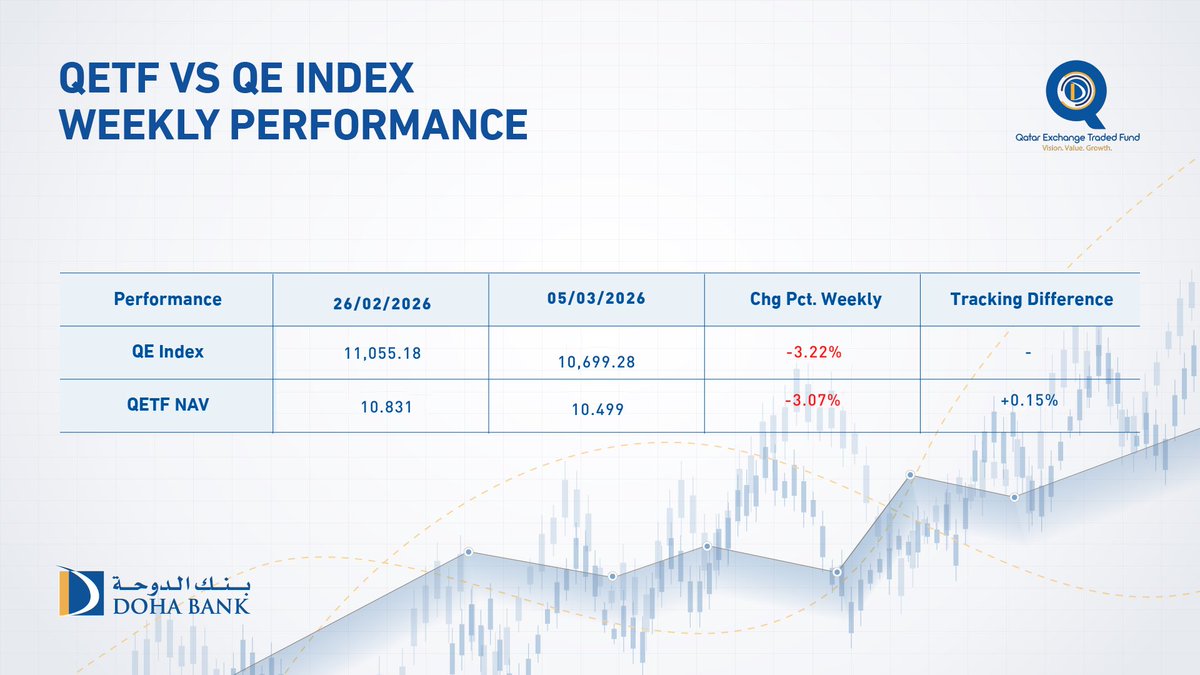 QETF VS QE INDEX
WEEKLY PERFORMANCE

Qatar Exchange Traded Fund
Vision. Value. Growth.

| Performance | 26/02/2026 | 05/03/2026 | Chg Pct. Weekly | Tracking Difference |
|---|---|---|---|---|
| QE Index | 11,055.18 | 10,699.28 | -3.22% | - |
| QETF NAV | 10.831 | 10.499 | -3.07% | +0.15% |

بنك الدوحة
DOHA BANK